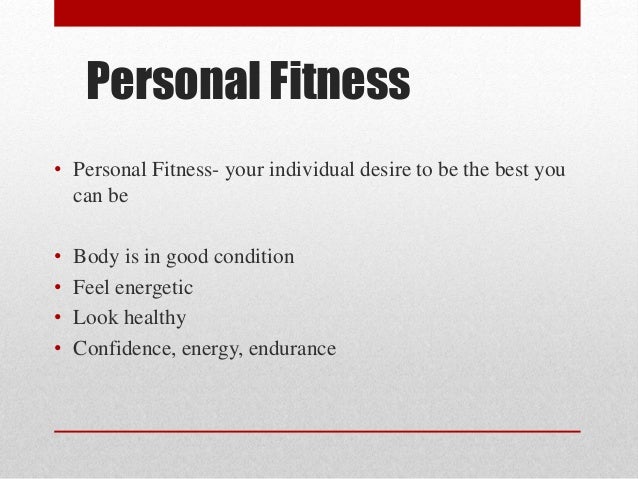 Personal Fitness

• Personal Fitness- your individual desire to be the best you can be

• Body is in good condition
• Feel energetic
• Look healthy
• Confidence, energy, endurance